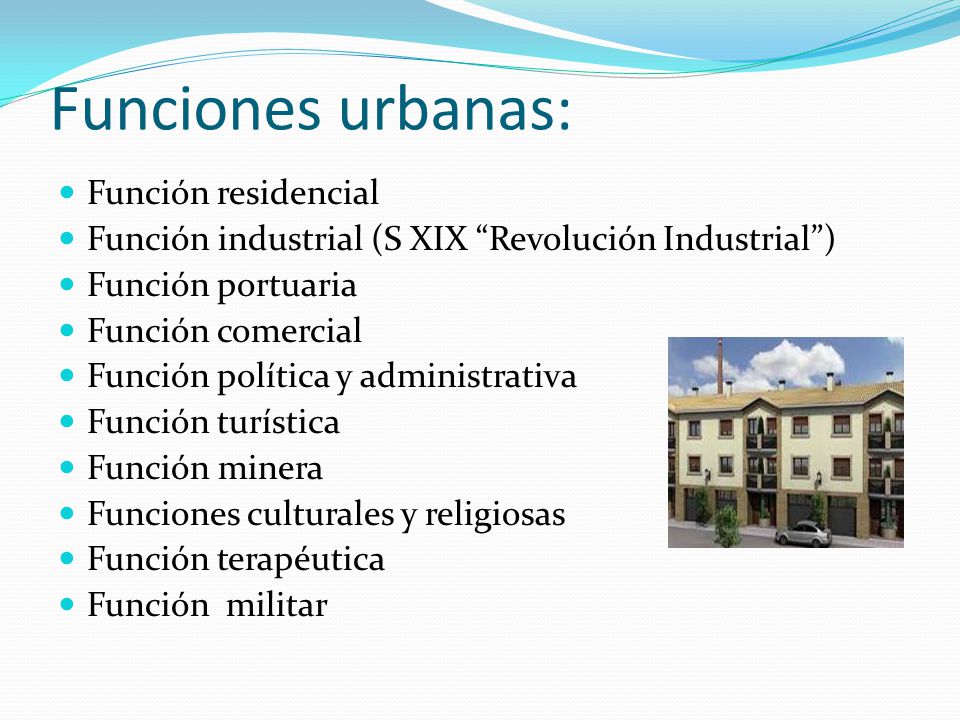 Funciones urbanas:

- Función residencial
- Función industrial (S XIX “Revolución Industrial”)
- Función portuaria
- Función comercial
- Función política y administrativa
- Función turística
- Función minera
- Funciones culturales y religiosas
- Función terapéutica
- Función  militar